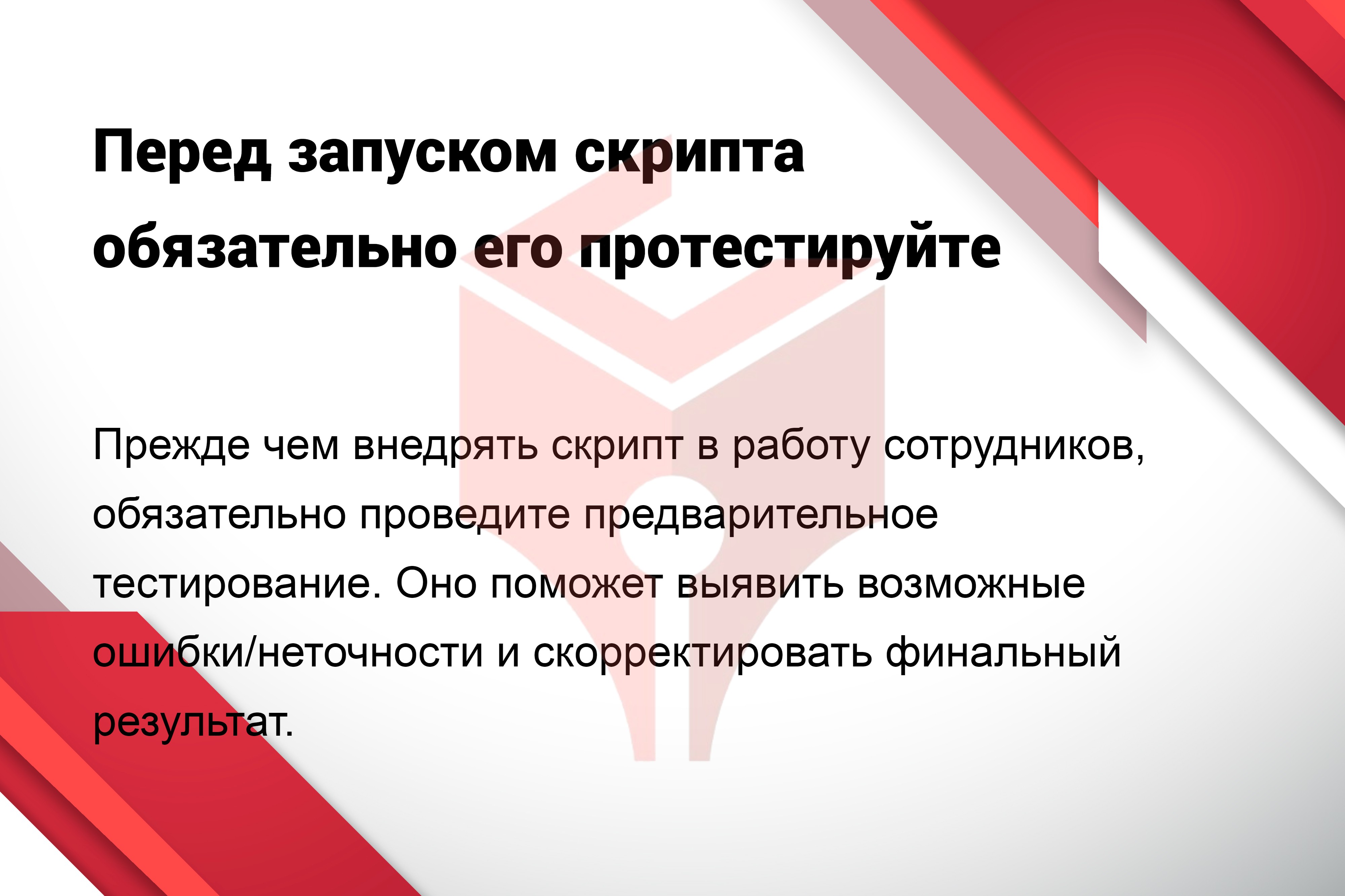 Перед запуском скрипта обязательно его протестируйте

Прежде чем внедрять скрипт в работу сотрудников, обязательно проведите предварительное тестирование. Оно поможет выявить возможные ошибки/неточности и скорректировать финальный результат.